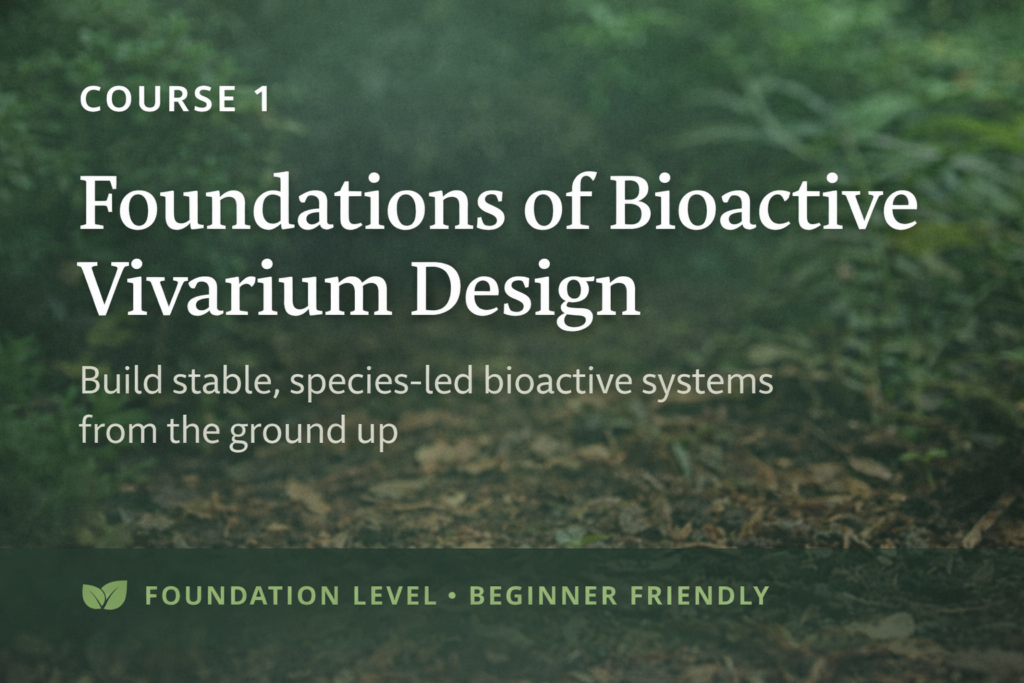 COURSE 1

Foundations of Bioactive Vivarium Design

Build stable, species-led bioactive systems from the ground up

FOUNDATION LEVEL • BEGINNER FRIENDLY